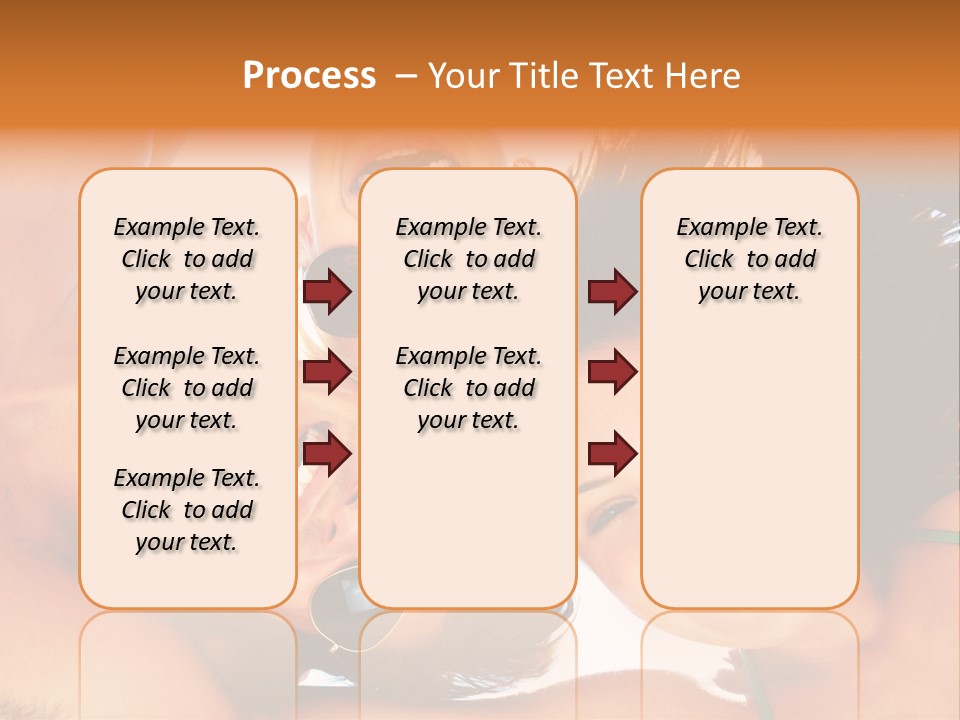 Process – Your Title Text Here

Example Text. Click to add your text.

Example Text. Click to add your text.

Example Text. Click to add your text.

Example Text. Click to add your text.

Example Text. Click to add your text.

Example Text. Click to add your text.